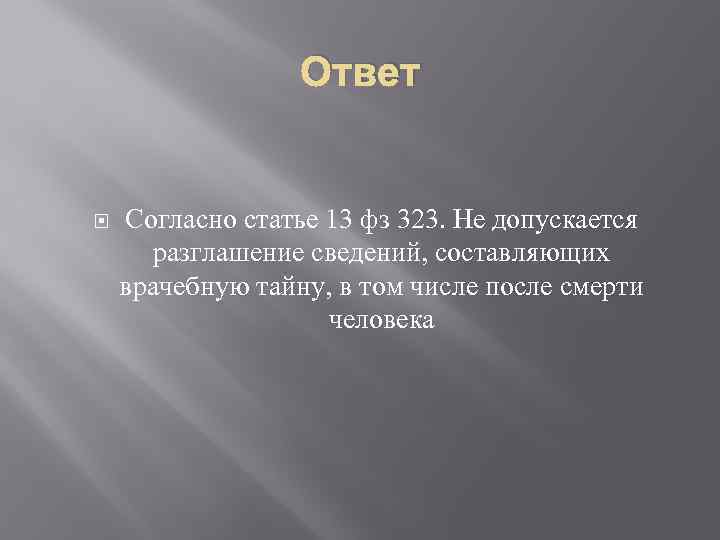 Ответ

Согласно статье 13 фз 323. Не допускается разглашение сведений, составляющих врачебную тайну, в том числе после смерти человека